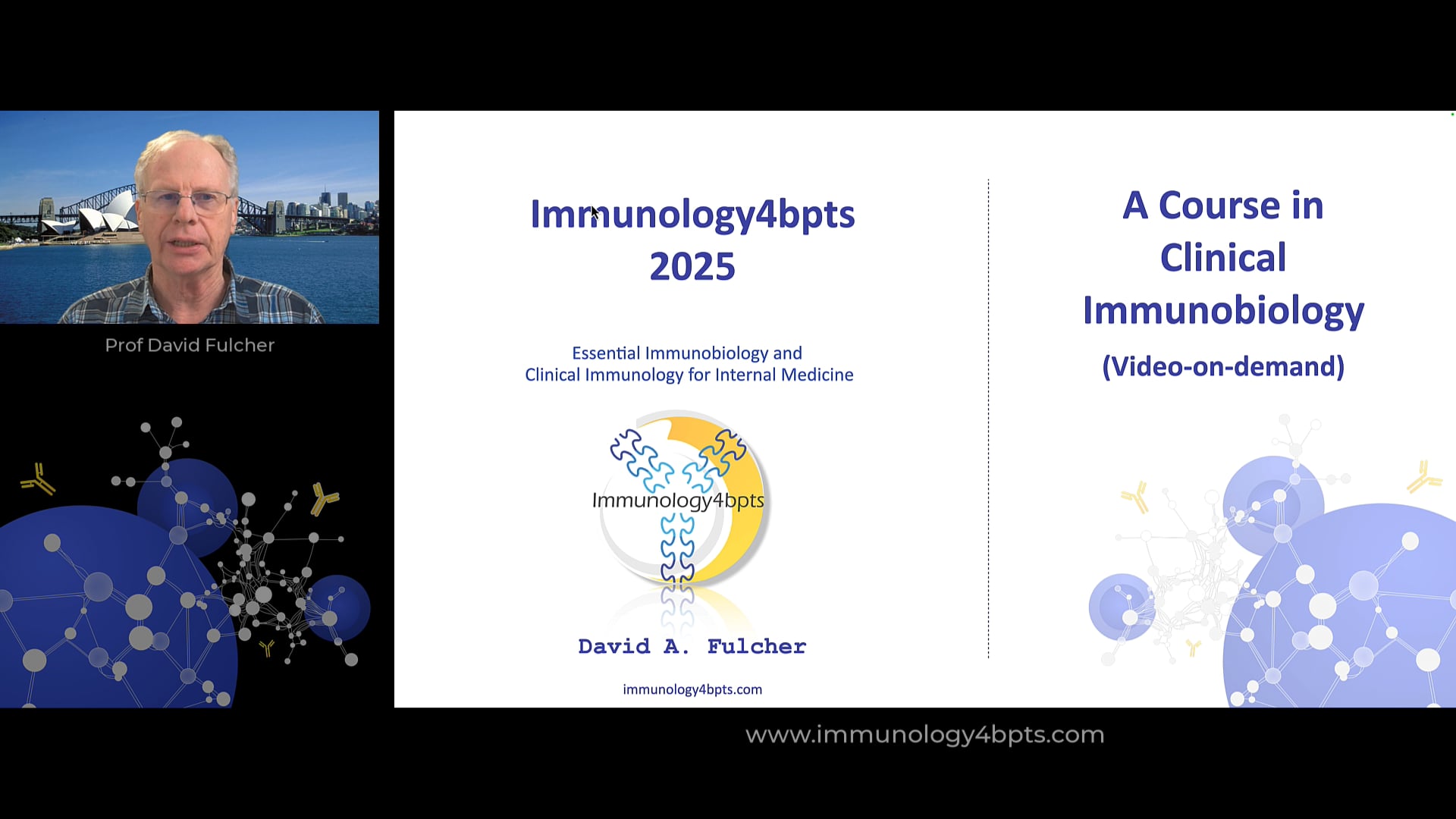 Prof David Fulcher

Immunology4bpts
2025

Essential Immunobiology and
Clinical Immunology for Internal Medicine

Immunology4bpts

David A. Fulcher

immunology4bpts.com

A Course in
Clinical
Immunobiology
(Video-on-demand)

www.immunology4bpts.com